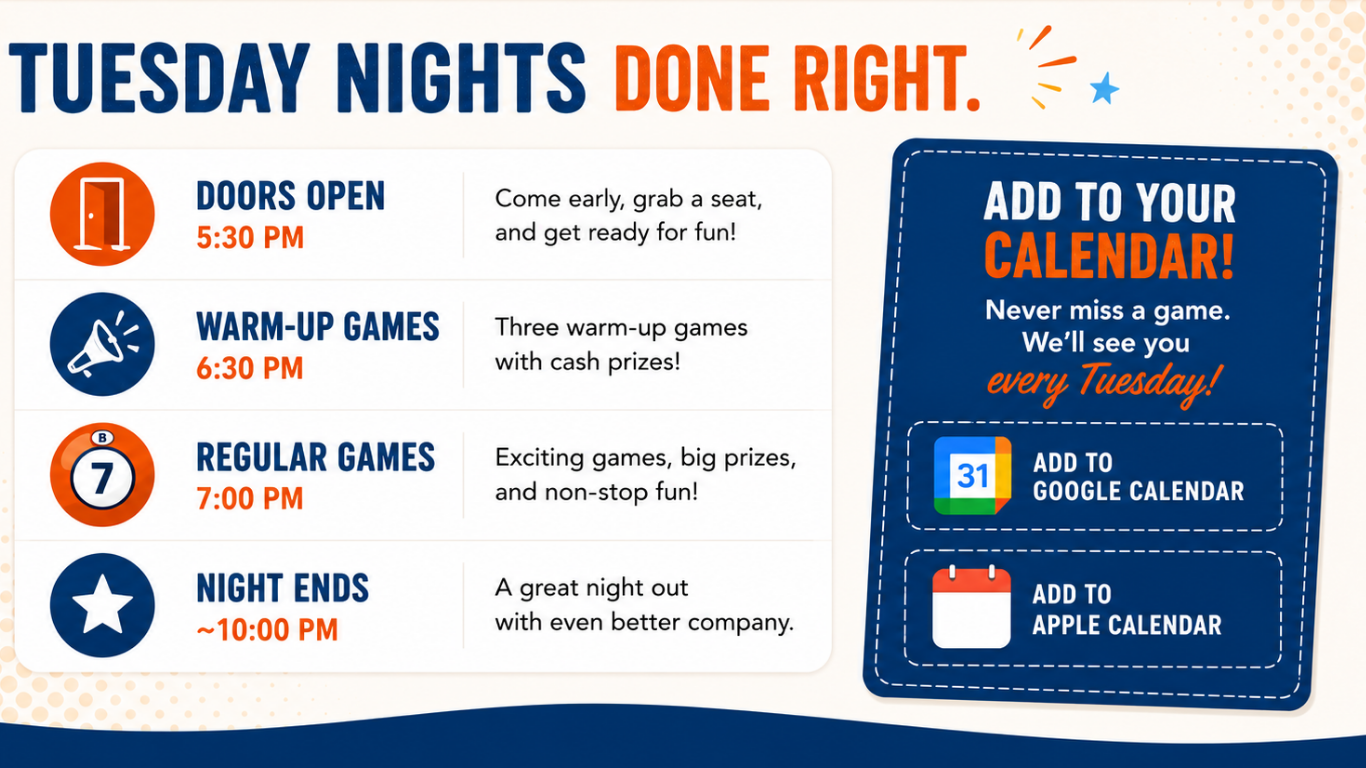 TUESDAY NIGHTS DONE RIGHT.

DOORS OPEN
5:30 PM
Come early, grab a seat, and get ready for fun!

WARM-UP GAMES
6:30 PM
Three warm-up games with cash prizes!

B
7
REGULAR GAMES
7:00 PM
Exciting games, big prizes, and non-stop fun!

NIGHT ENDS
~10:00 PM
A great night out with even better company.

ADD TO YOUR CALENDAR!
Never miss a game. We'll see you every Tuesday!

31
ADD TO GOOGLE CALENDAR

ADD TO APPLE CALENDAR